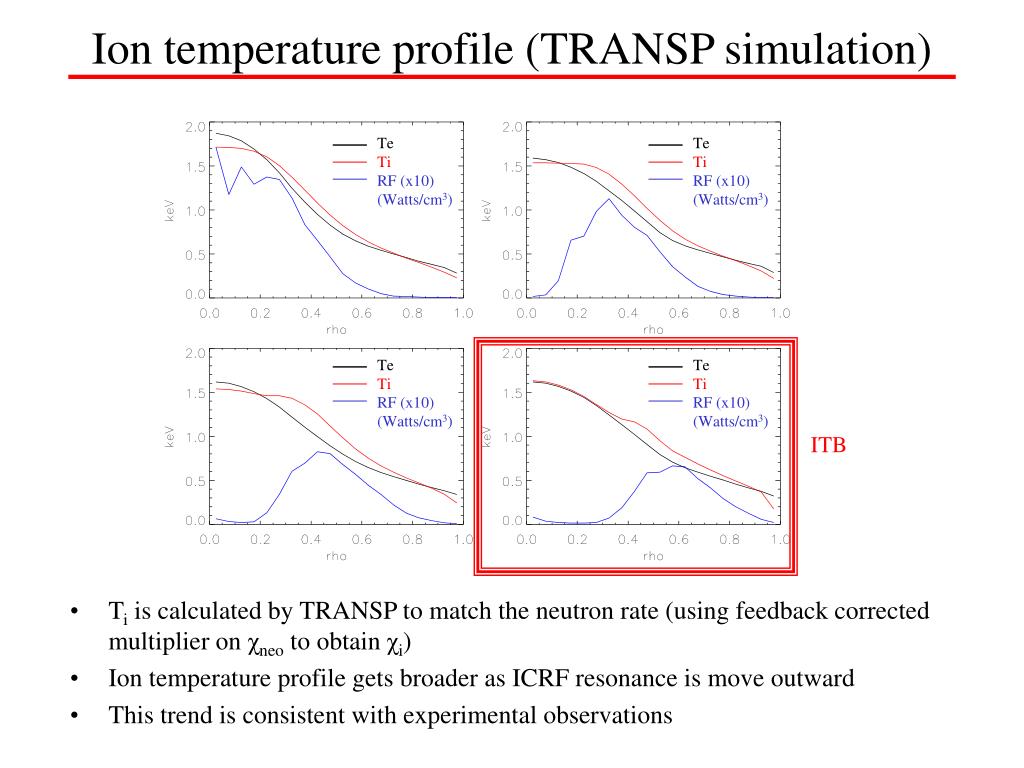 Ion temperature profile (TRANSP simulation)

2.0
1.5
1.0
0.5
0.0
keV
0.0 0.2 0.4 0.6 0.8 1.0
rho
Te
Ti
RF (x10)
(Watts/cm$^3$)

2.0
1.5
1.0
0.5
0.0
keV
0.0 0.2 0.4 0.6 0.8 1.0
rho
Te
Ti
RF (x10)
(Watts/cm$^3$)

2.0
1.5
1.0
0.5
0.0
keV
0.0 0.2 0.4 0.6 0.8 1.0
rho
Te
Ti
RF (x10)
(Watts/cm$^3$)

2.0
1.5
1.0
0.5
0.0
keV
0.0 0.2 0.4 0.6 0.8 1.0
rho
Te
Ti
RF (x10)
(Watts/cm$^3$)

ITB

• $T_i$ is calculated by TRANSP to match the neutron rate (using feedback corrected multiplier on $\chi_{neo}$ to obtain $\chi_i$)
• Ion temperature profile gets broader as ICRF resonance is move outward
• This trend is consistent with experimental observations